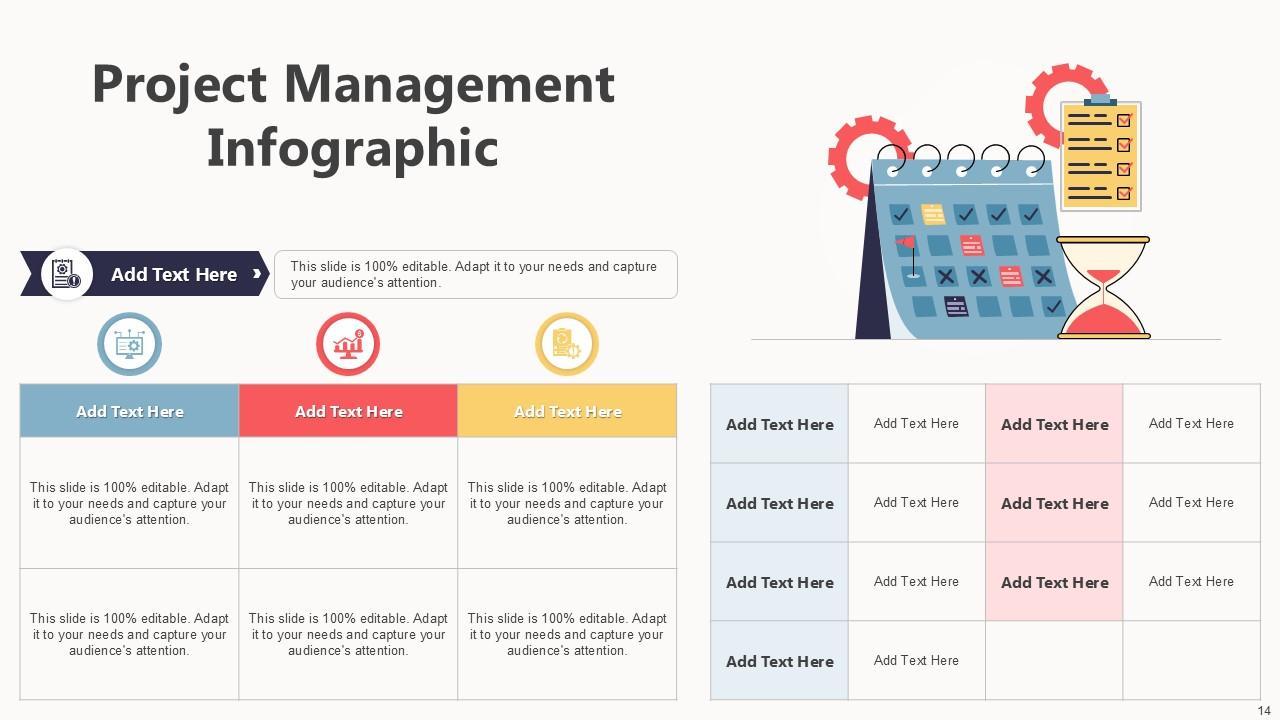 Project Management Infographic

Add Text Here

This slide is 100% editable. Adapt it to your needs and capture your audience's attention.

| Add Text Here | Add Text Here | Add Text Here |
|---|---|---|
| This slide is 100% editable. Adapt it to your needs and capture your audience's attention. | This slide is 100% editable. Adapt it to your needs and capture your audience's attention. | This slide is 100% editable. Adapt it to your needs and capture your audience's attention. |
| This slide is 100% editable. Adapt it to your needs and capture your audience's attention. | This slide is 100% editable. Adapt it to your needs and capture your audience's attention. | This slide is 100% editable. Adapt it to your needs and capture your audience's attention. |

| Add Text Here | Add Text Here | Add Text Here | Add Text Here |
|---|---|---|---|
| Add Text Here | Add Text Here | Add Text Here | Add Text Here |
| Add Text Here | Add Text Here | Add Text Here | Add Text Here |
| Add Text Here | Add Text Here | | |

14